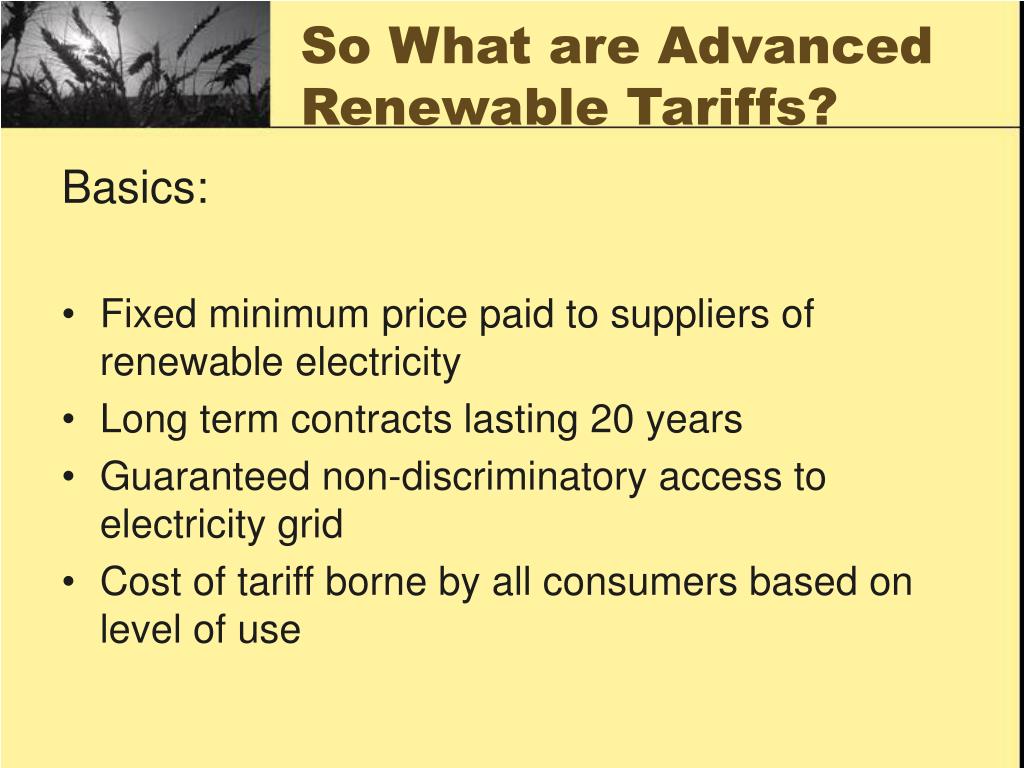 So What are Advanced Renewable Tariffs?

Basics:

• Fixed minimum price paid to suppliers of renewable electricity
• Long term contracts lasting 20 years
• Guaranteed non-discriminatory access to electricity grid
• Cost of tariff borne by all consumers based on level of use